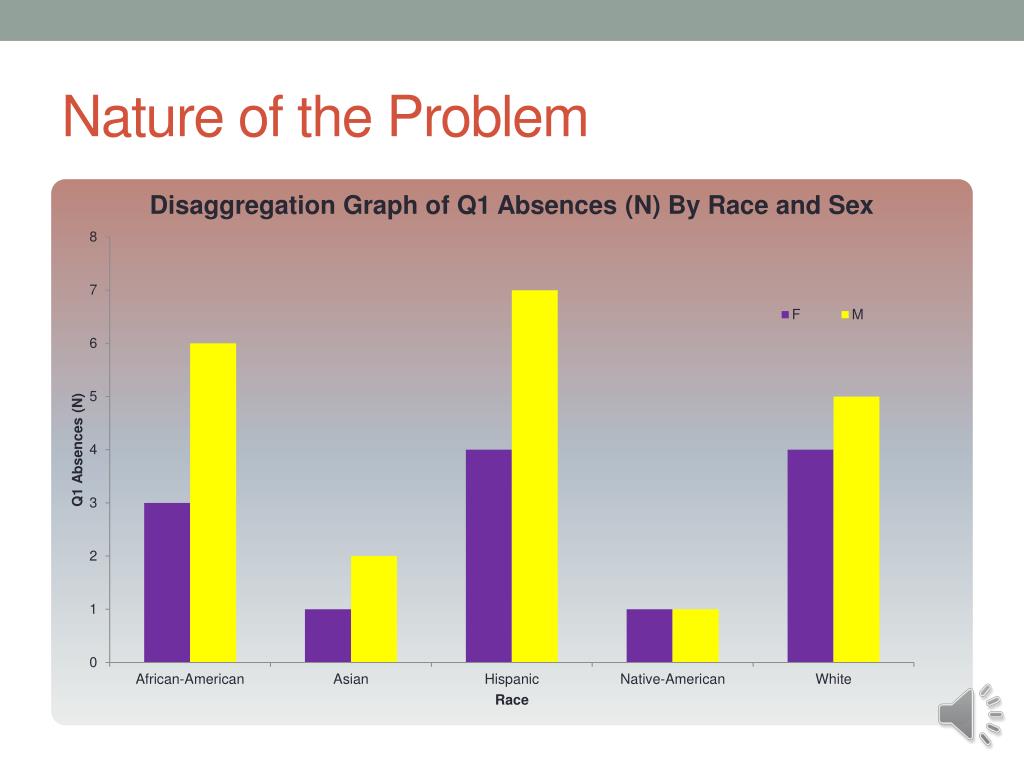 Nature of the Problem

Disaggregation Graph of Q1 Absences (N) By Race and Sex

8
7
6
5
4
3
2
1
0

Q1 Absences (N)

F M

African-American
Asian
Hispanic
Native-American
White

Race